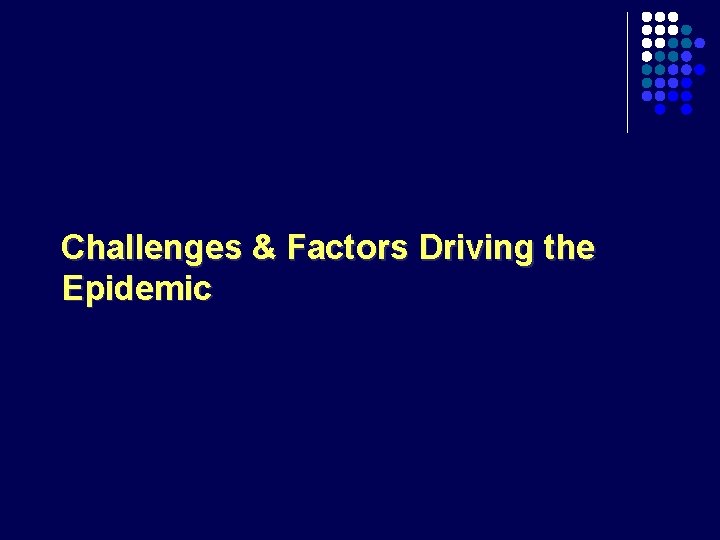 Challenges & Factors Driving the Epidemic